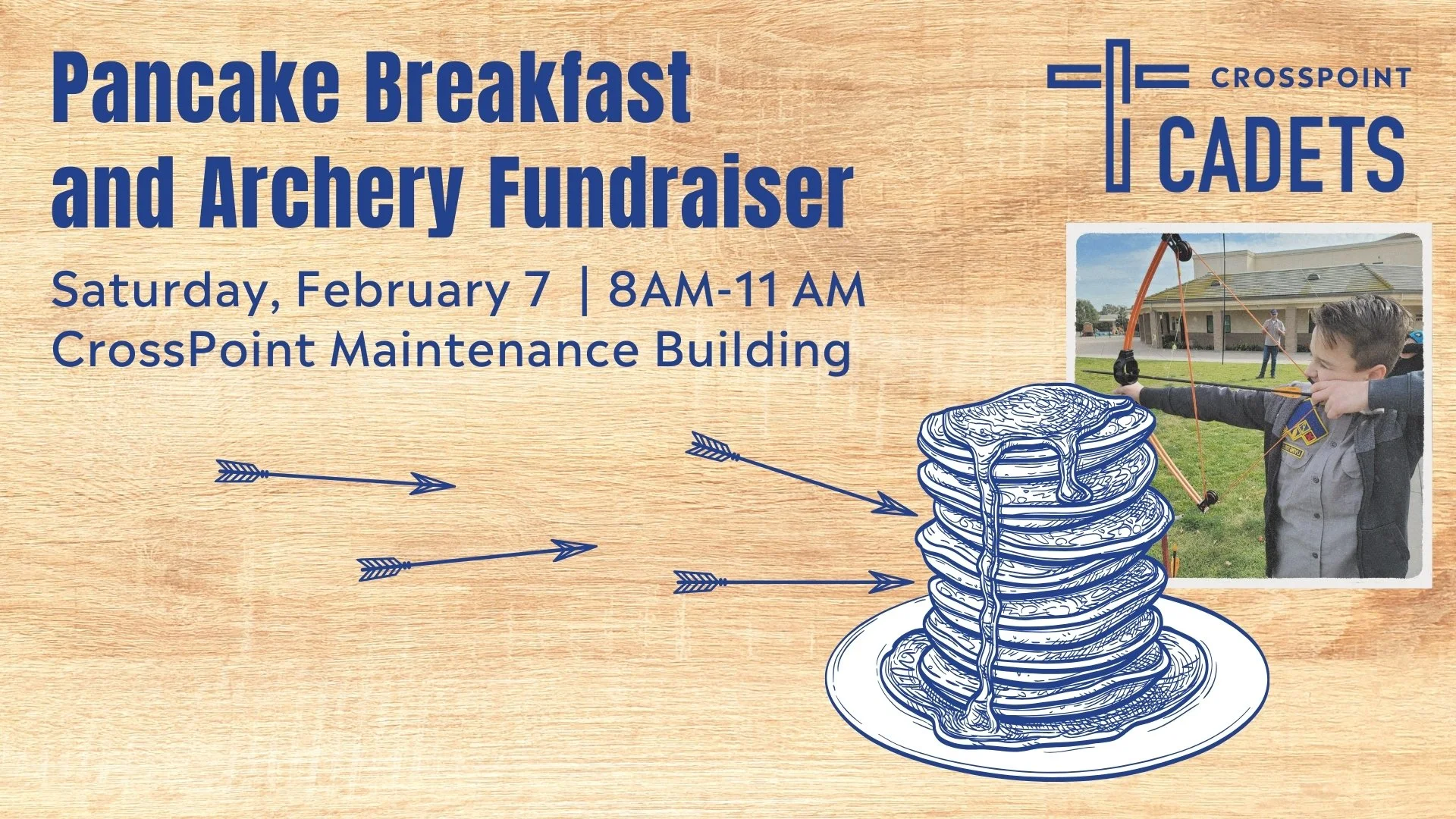 Pancake Breakfast and Archery Fundraiser

Saturday, February 7 | 8AM-11 AM
CrossPoint Maintenance Building

CROSSPOINT
CADETS